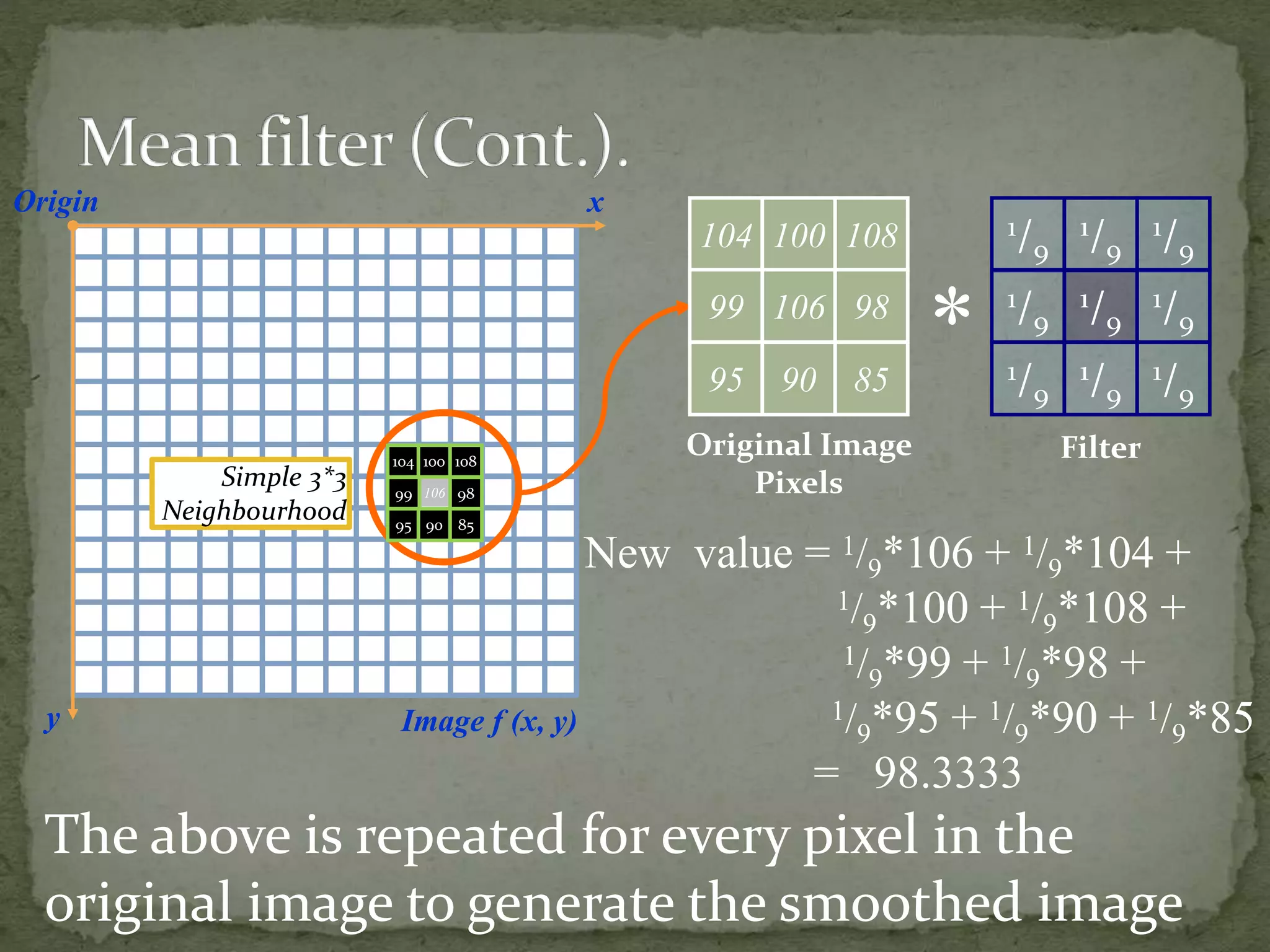 Mean filter (Cont.).

Origin

x

y

Image f (x, y)

Simple 3*3 Neighbourhood

| 104 | 100 | 108 |
|---|---|---|
| 99 | 106 | 98 |
| 95 | 90 | 85 |

| 104 | 100 | 108 |
|---|---|---|
| 99 | 106 | 98 |
| 95 | 90 | 85 |

Original Image Pixels

*

| $^1/_9$ | $^1/_9$ | $^1/_9$ |
|---|---|---|
| $^1/_9$ | $^1/_9$ | $^1/_9$ |
| $^1/_9$ | $^1/_9$ | $^1/_9$ |

Filter

New value = $^1/_9$*106 + $^1/_9$*104 + $^1/_9$*100 + $^1/_9$*108 + $^1/_9$*99 + $^1/_9$*98 + $^1/_9$*95 + $^1/_9$*90 + $^1/_9$*85
= 98.3333

The above is repeated for every pixel in the original image to generate the smoothed image